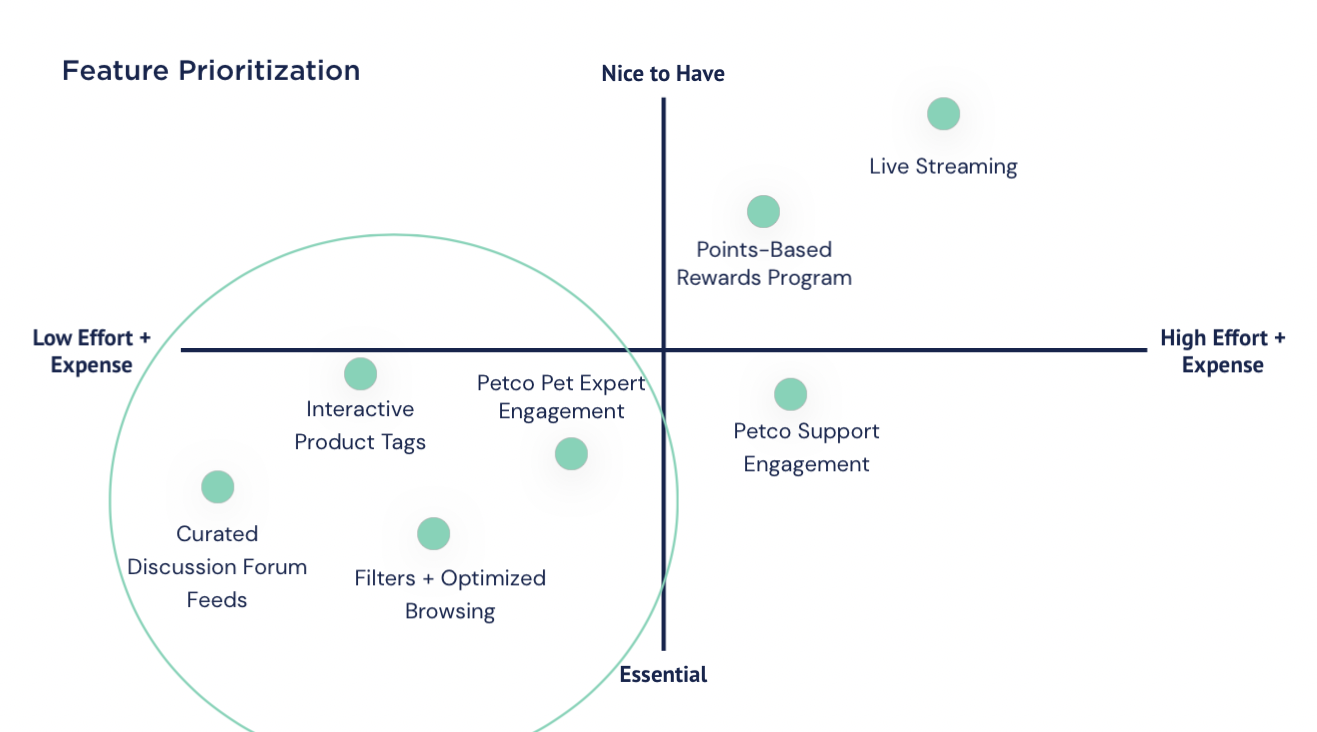 Feature Prioritization

Nice to Have

Live Streaming

Points-Based Rewards Program

Low Effort + Expense

High Effort + Expense

Interactive Product Tags

Petco Pet Expert Engagement

Petco Support Engagement

Curated Discussion Forum Feeds

Filters + Optimized Browsing

Essential